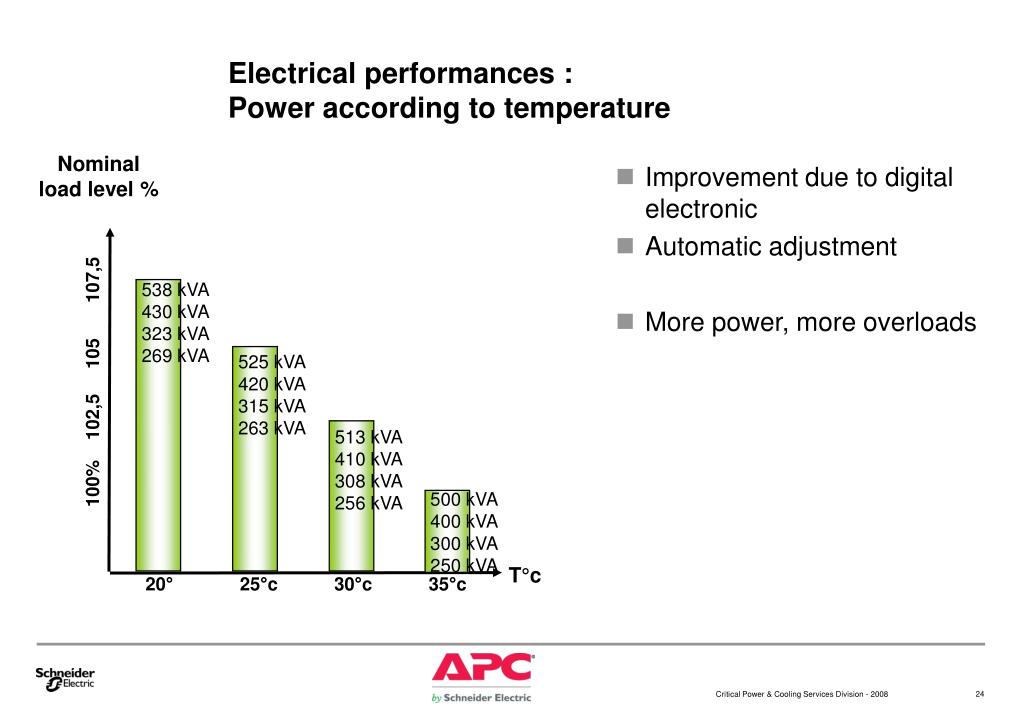 Electrical performances :
Power according to temperature

Nominal load level %

107,5
105
102,5
100%

538 kVA
430 kVA
323 kVA
269 kVA

525 kVA
420 kVA
315 kVA
263 kVA

513 kVA
410 kVA
308 kVA
256 kVA

500 kVA
400 kVA
300 kVA
250 kVA

20°
25°c
30°c
35°c
T°c

Improvement due to digital electronic

Automatic adjustment

More power, more overloads

Schneider Electric

APC by Schneider Electric

Critical Power & Cooling Services Division - 2008

24